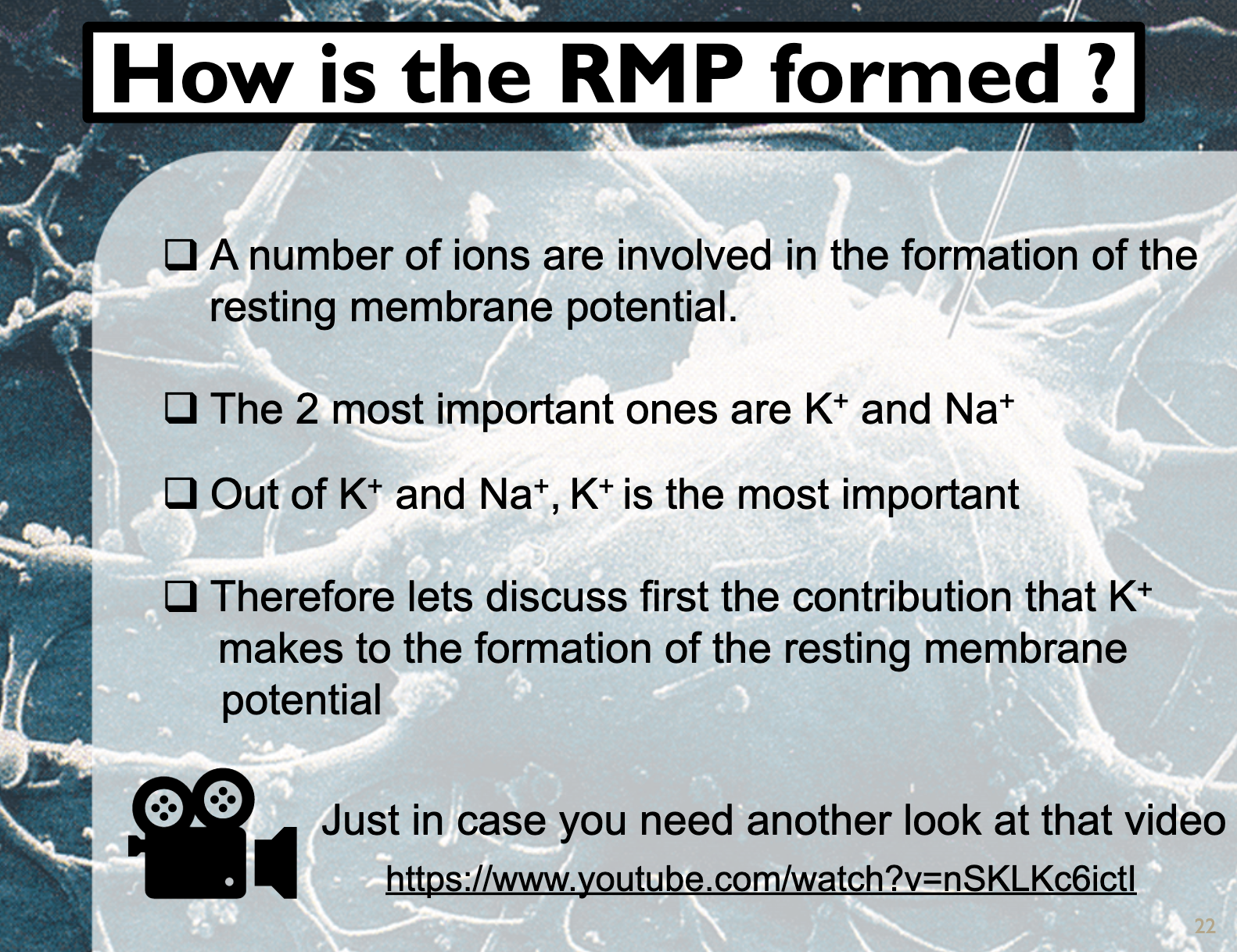 How is the RMP formed ?

❑ A number of ions are involved in the formation of the resting membrane potential.

❑ The 2 most important ones are $K^+$ and $Na^+$

❑ Out of $K^+$ and $Na^+$, $K^+$ is the most important

❑ Therefore lets discuss first the contribution that $K^+$ makes to the formation of the resting membrane potential

Just in case you need another look at that video

https://www.youtube.com/watch?v=nSKLKc6ictI

22